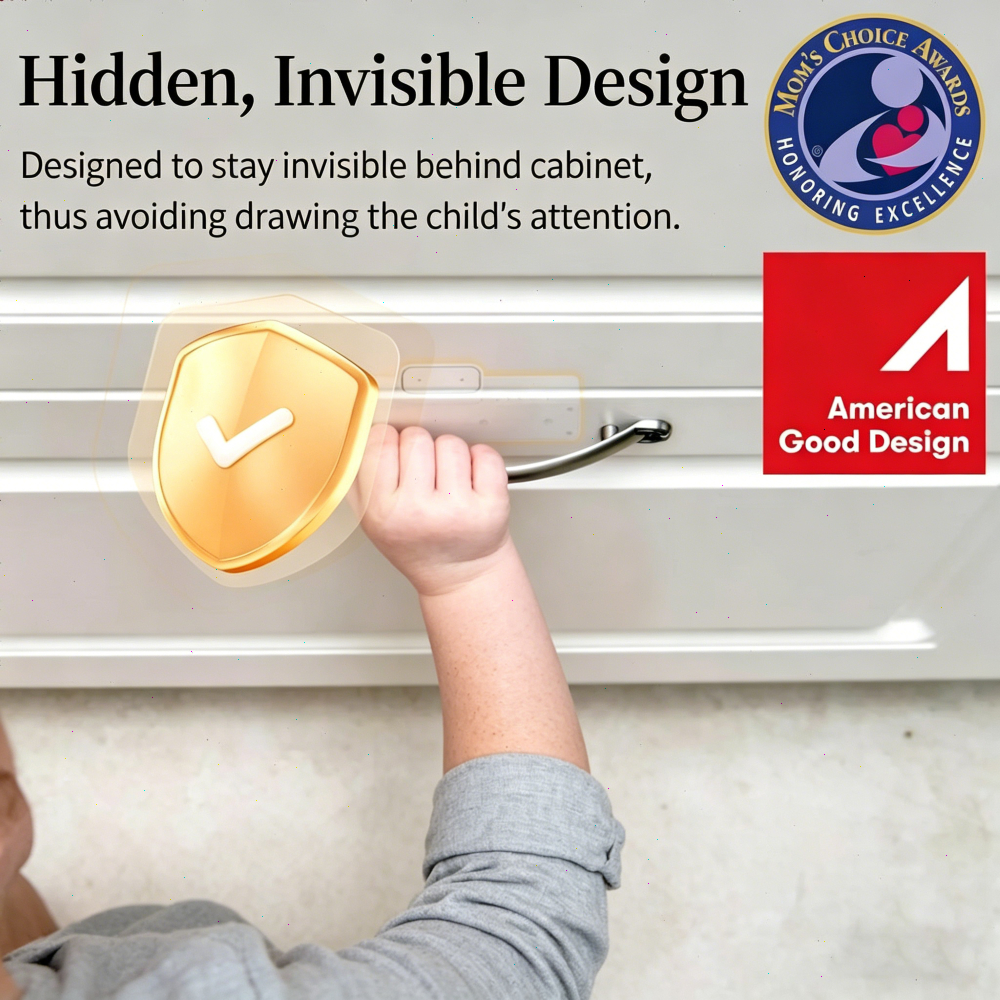 Hidden, Invisible Design

Designed to stay invisible behind cabinet, thus avoiding drawing the child's attention.

MOM'S CHOICE AWARDS
HONORING EXCELLENCE

American Good Design